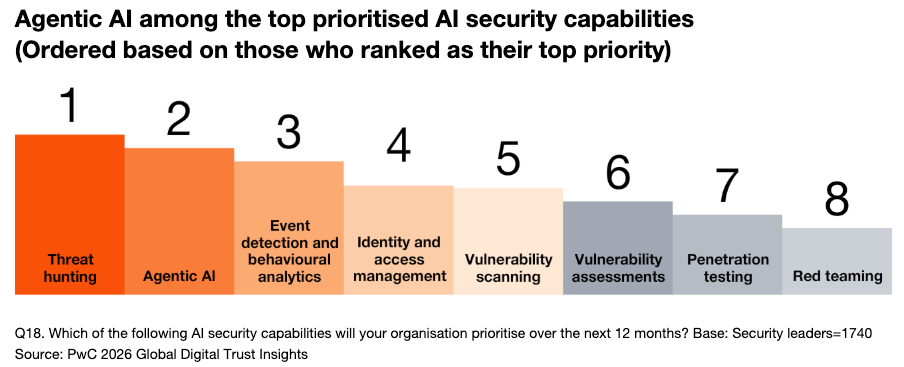 Agentic AI among the top prioritised AI security capabilities
(Ordered based on those who ranked as their top priority)

1
Threat hunting

2
Agentic AI

3
Event detection and behavioural analytics

4
Identity and access management

5
Vulnerability scanning

6
Vulnerability assessments

7
Penetration testing

8
Red teaming

Q18. Which of the following AI security capabilities will your organisation prioritise over the next 12 months? Base: Security leaders=1740
Source: PwC 2026 Global Digital Trust Insights